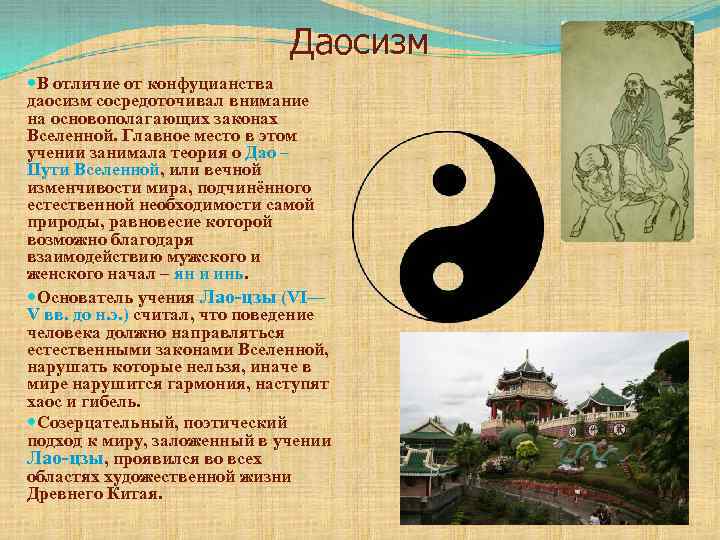 Даосизм

В отличие от конфуцианства даосизм сосредоточивал внимание на основополагающих законах Вселенной. Главное место в этом учении занимала теория о Дао – Пути Вселенной, или вечной изменчивости мира, подчинённого естественной необходимости самой природы, равновесие которой возможно благодаря взаимодействию мужского и женского начал – ян и инь.

Основатель учения Лао-цзы (VI—V вв. до н.э.) считал, что поведение человека должно направляться естественными законами Вселенной, нарушать которые нельзя, иначе в мире нарушится гармония, наступят хаос и гибель.

Созерцательный, поэтический подход к миру, заложенный в учении Лао-цзы, проявился во всех областях художественной жизни Древнего Китая.